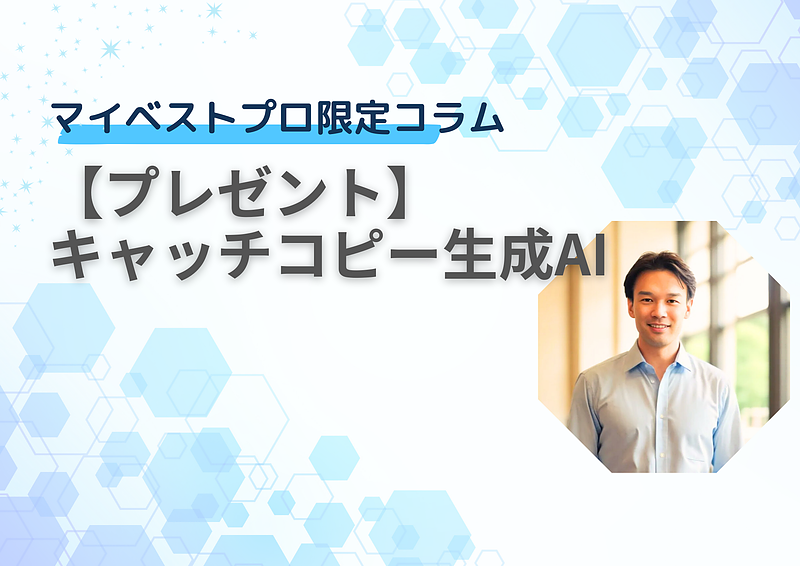 マイベストプロ限定コラム

【プレゼント】
キャッチコピー生成AI